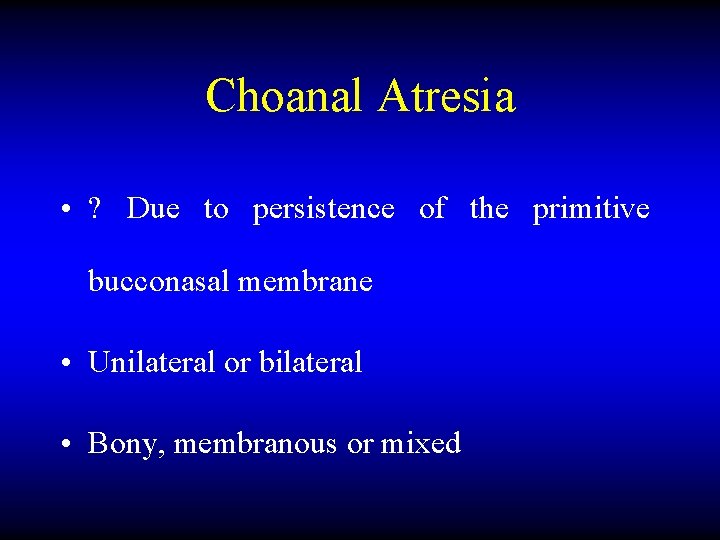 Choanal Atresia

• ? Due to persistence of the primitive bucconasal membrane

• Unilateral or bilateral

• Bony, membranous or mixed